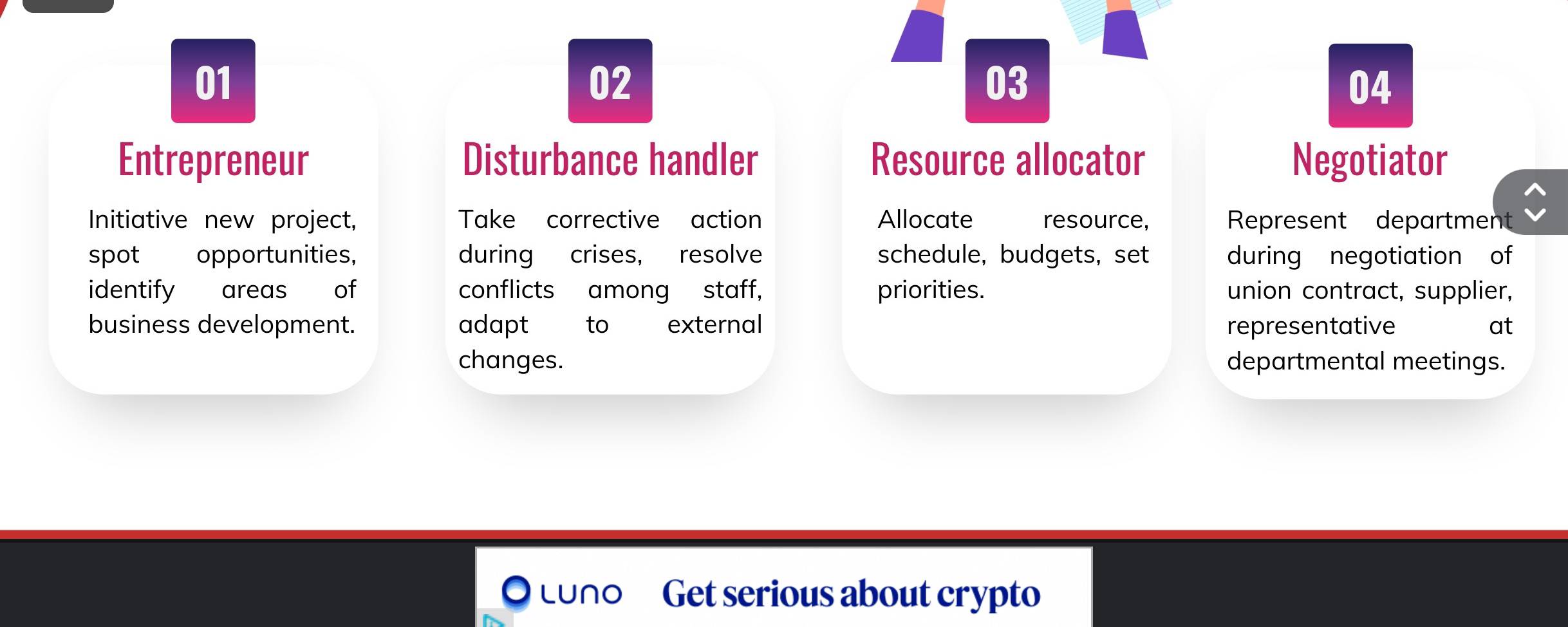 01

Entrepreneur

Initiative new project, spot opportunities, identify areas of business development.

02

Disturbance handler

Take corrective action during crises, resolve conflicts among staff, adapt to external changes.

03

Resource allocator

Allocate resource, schedule, budgets, set priorities.

04

Negotiator

Represent department during negotiation of union contract, supplier, representative at departmental meetings.

LUNO Get serious about crypto